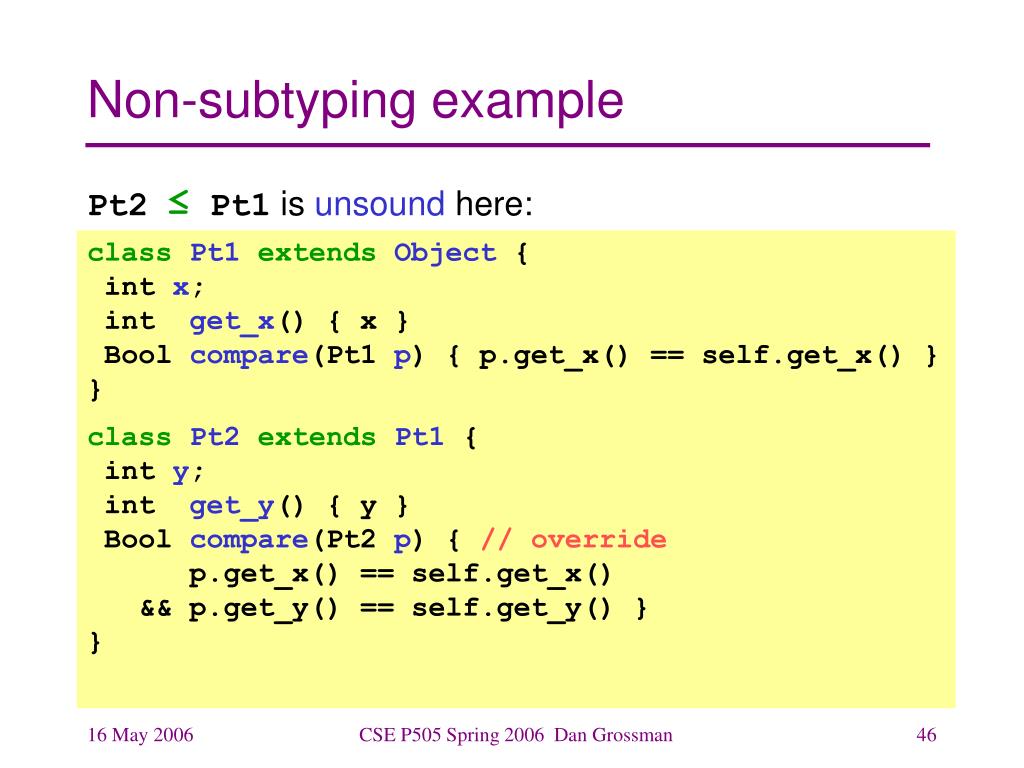 Non-subtyping example

Pt2 ≤ Pt1 is unsound here:

class Pt1 extends Object {
 int x;
 int  get_x() { x }
 Bool compare(Pt1 p) { p.get_x() == self.get_x() }
}

class Pt2 extends Pt1 {
 int y;
 int  get_y() { y }
 Bool compare(Pt2 p) { // override
      p.get_x() == self.get_x()
   && p.get_y() == self.get_y() }
}

16 May 2006

CSE P505 Spring 2006 Dan Grossman

46